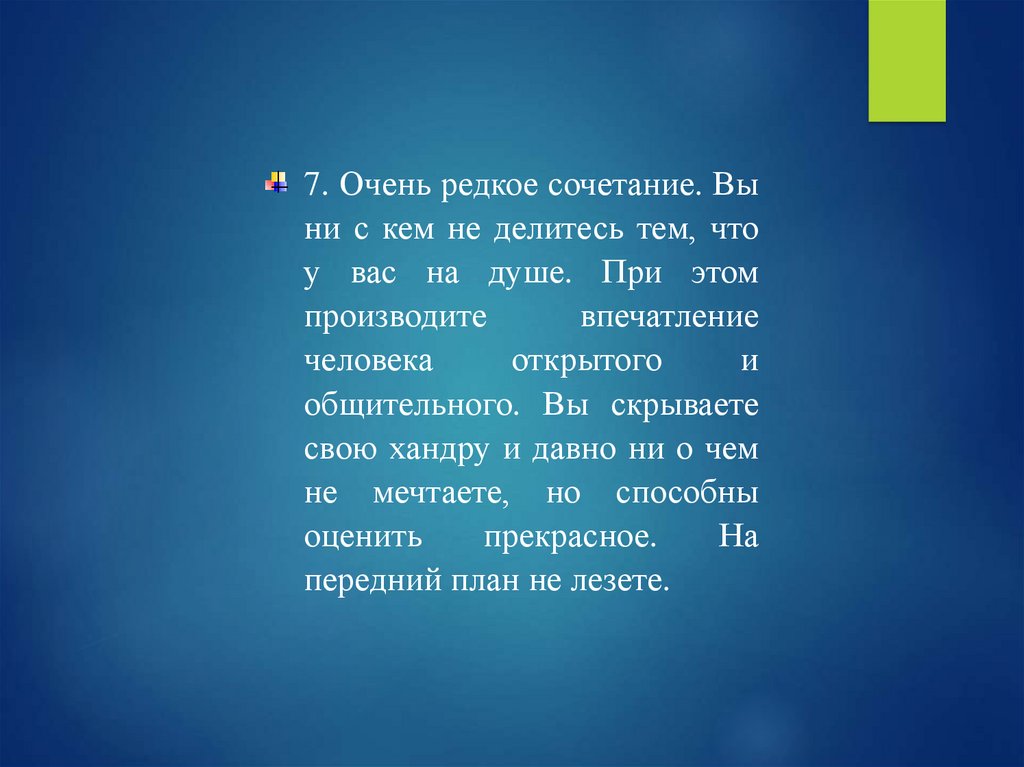 7. Очень редкое сочетание. Вы ни с кем не делитесь тем, что у вас на душе. При этом производите впечатление человека открытого и общительного. Вы скрываете свою хандру и давно ни о чем не мечтаете, но способны оценить прекрасное. На передний план не лезете.